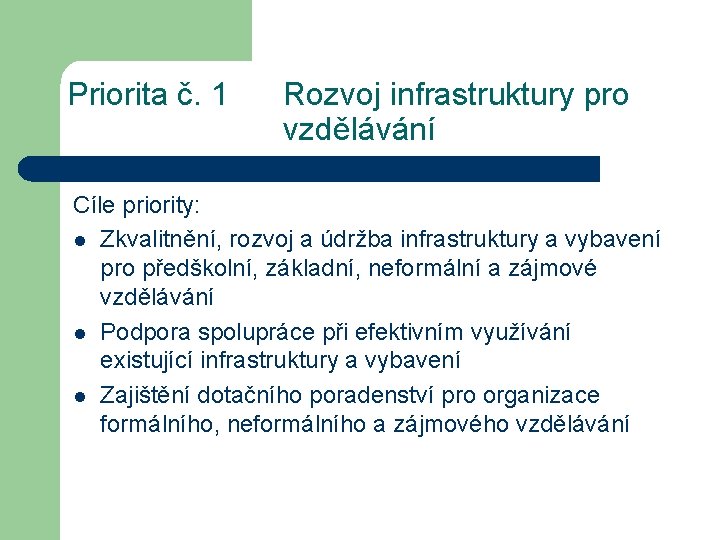 Priorita č. 1 Rozvoj infrastruktury pro vzdělávání

Cíle priority:

- Zkvalitnění, rozvoj a údržba infrastruktury a vybavení pro předškolní, základní, neformální a zájmové vzdělávání
- Podpora spolupráce při efektivním využívání existující infrastruktury a vybavení
- Zajištění dotačního poradenství pro organizace formálního, neformálního a zájmového vzdělávání